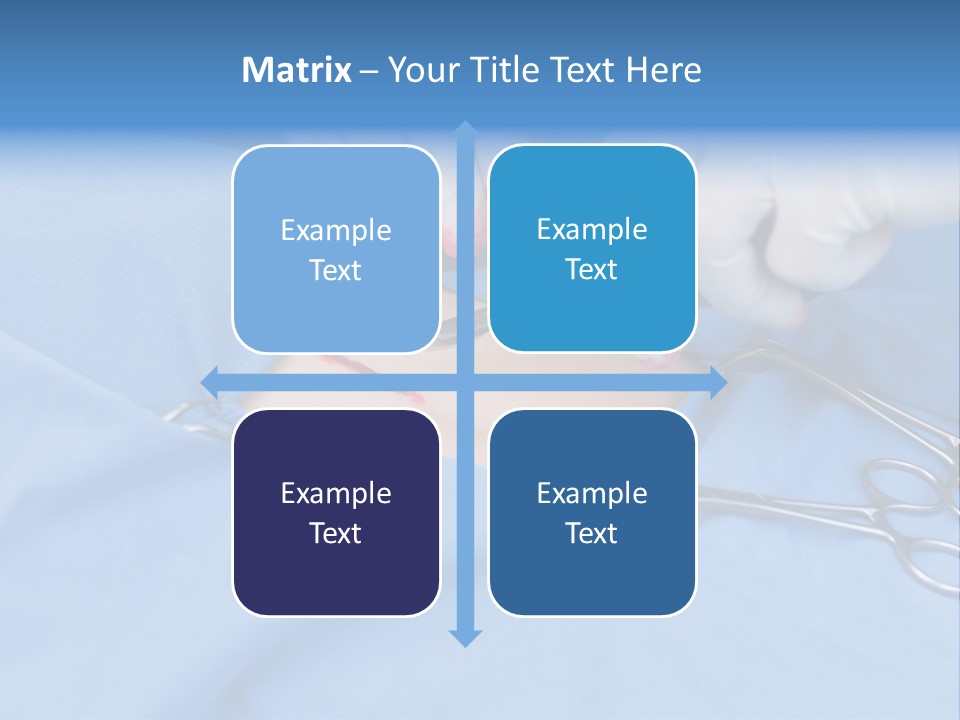 Matrix – Your Title Text Here

Example Text

Example Text

Example Text

Example Text